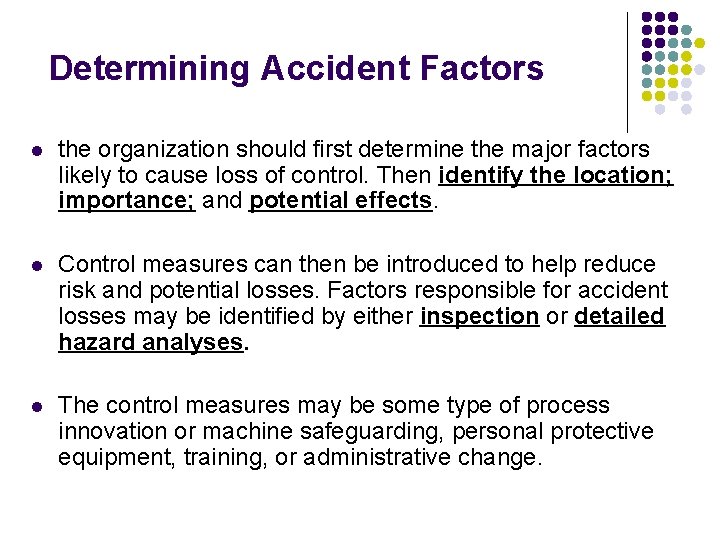 Determining Accident Factors

- the organization should first determine the major factors likely to cause loss of control. Then identify the location; importance; and potential effects.

- Control measures can then be introduced to help reduce risk and potential losses. Factors responsible for accident losses may be identified by either inspection or detailed hazard analyses.

- The control measures may be some type of process innovation or machine safeguarding, personal protective equipment, training, or administrative change.